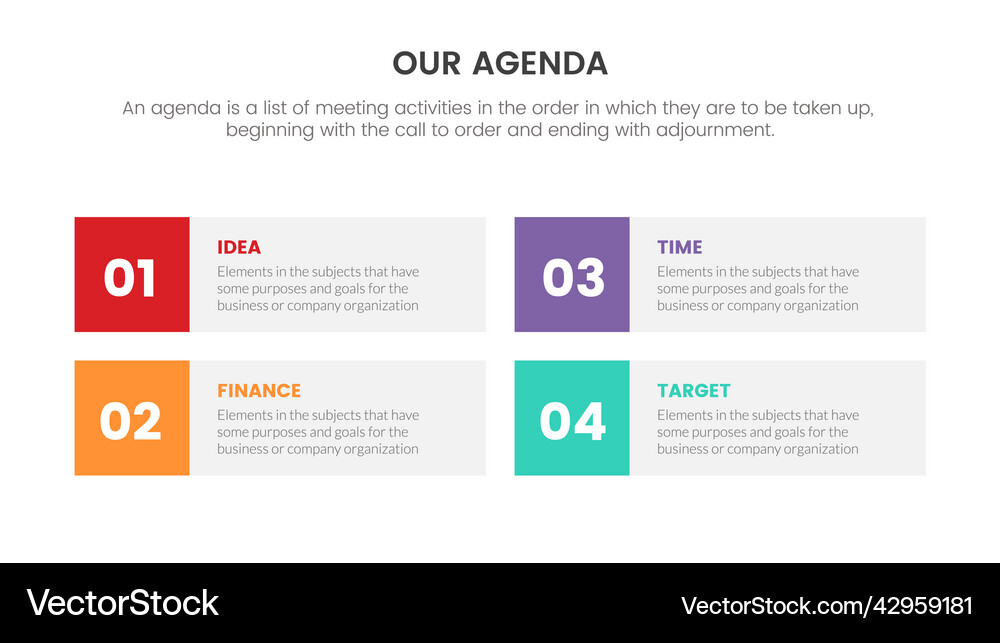 OUR AGENDA

An agenda is a list of meeting activities in the order in which they are to be taken up, beginning with the call to order and ending with adjournment.

01

IDEA

Elements in the subjects that have some purposes and goals for the business or company organization

02

FINANCE

Elements in the subjects that have some purposes and goals for the business or company organization

03

TIME

Elements in the subjects that have some purposes and goals for the business or company organization

04

TARGET

Elements in the subjects that have some purposes and goals for the business or company organization

VectorStock

VectorStock.com/42959181